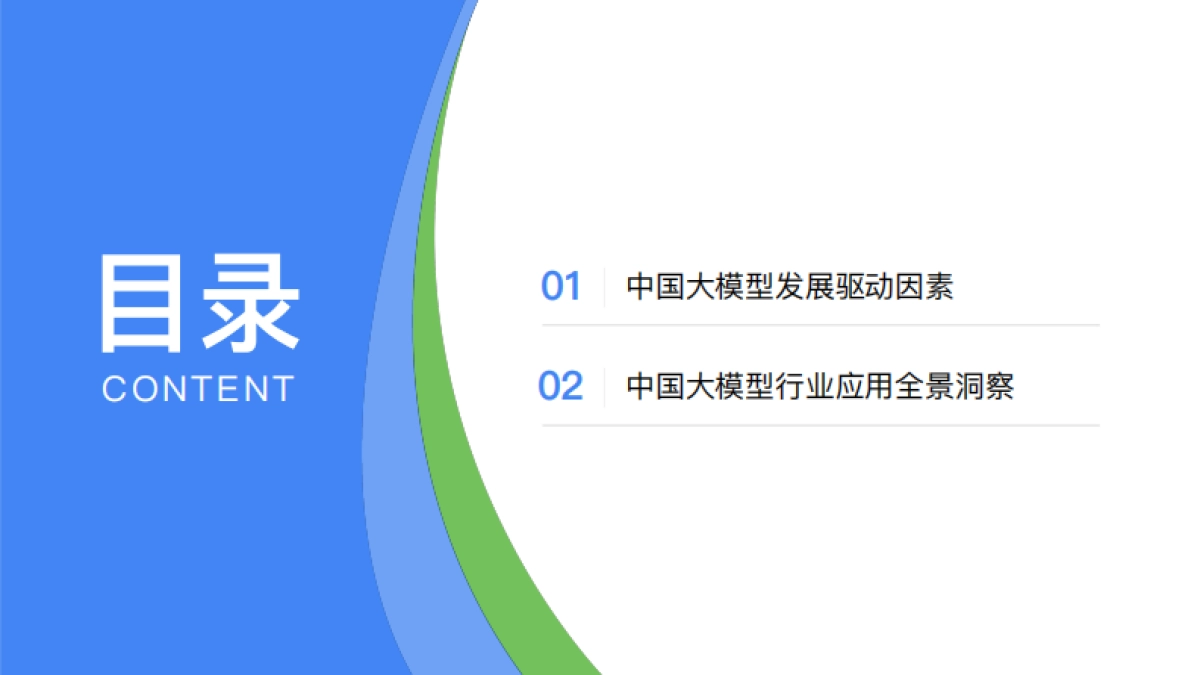 目录
CONTENT

01 中国大模型发展驱动因素

02 中国大模型行业应用全景洞察